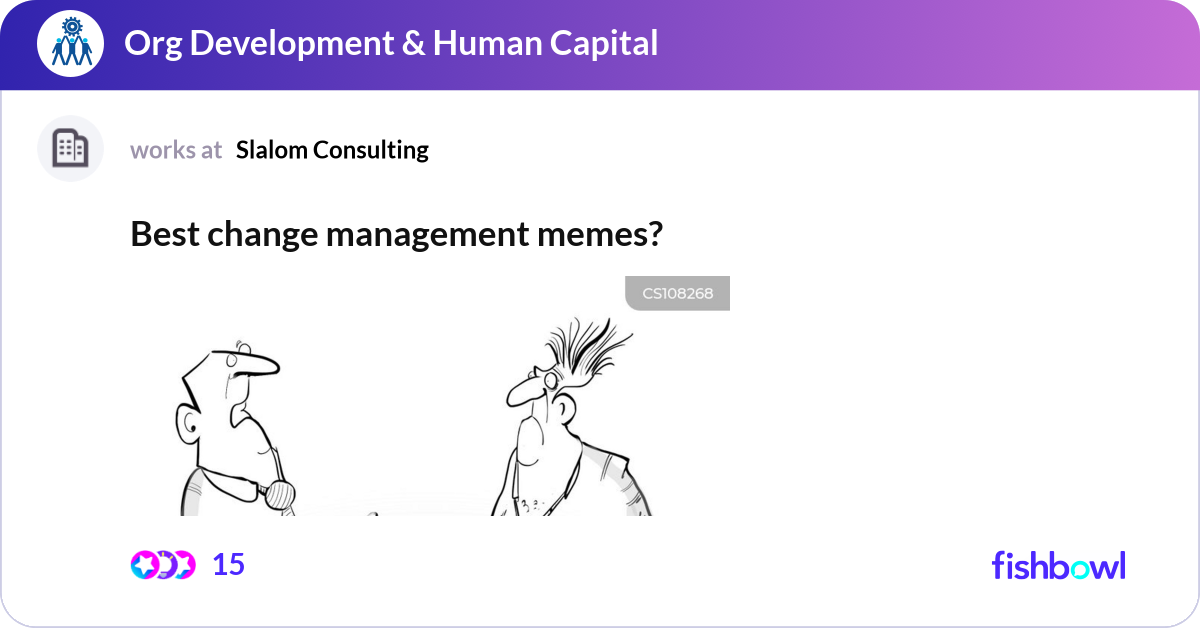 Org Development & Human Capital

works at Slalom Consulting

Best change management memes?

CS108268

15

fishbowl